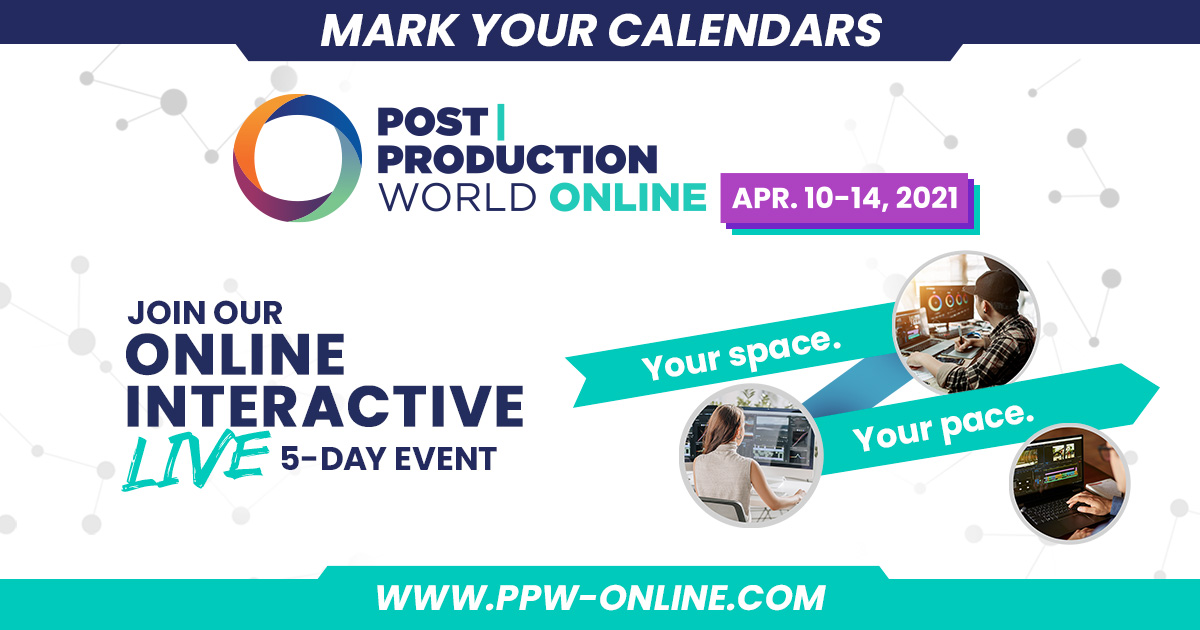 MARK YOUR CALENDARS

POST | PRODUCTION WORLD ONLINE

APR. 10-14, 2021

JOIN OUR ONLINE INTERACTIVE LIVE 5-DAY EVENT

Your space.

Your pace.

WWW.PPW-ONLINE.COM